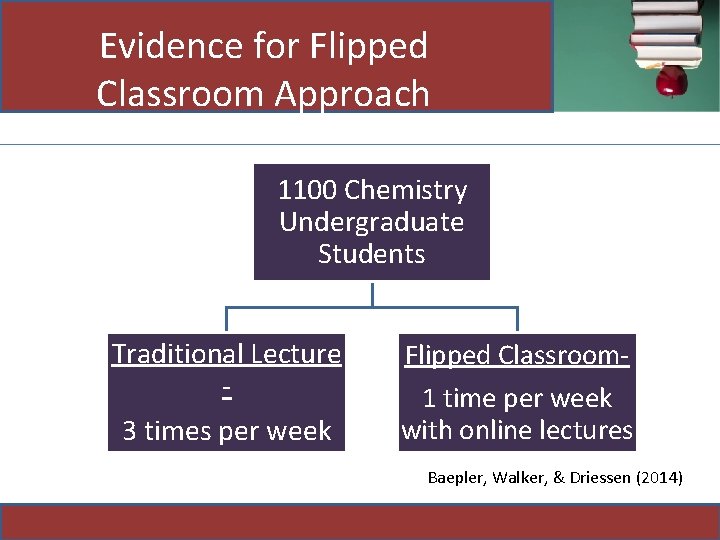 Evidence for Flipped Classroom Approach

1100 Chemistry Undergraduate Students

Traditional Lecture
-
3 times per week

Flipped Classroom-
1 time per week with online lectures

Baepler, Walker, & Driessen (2014)